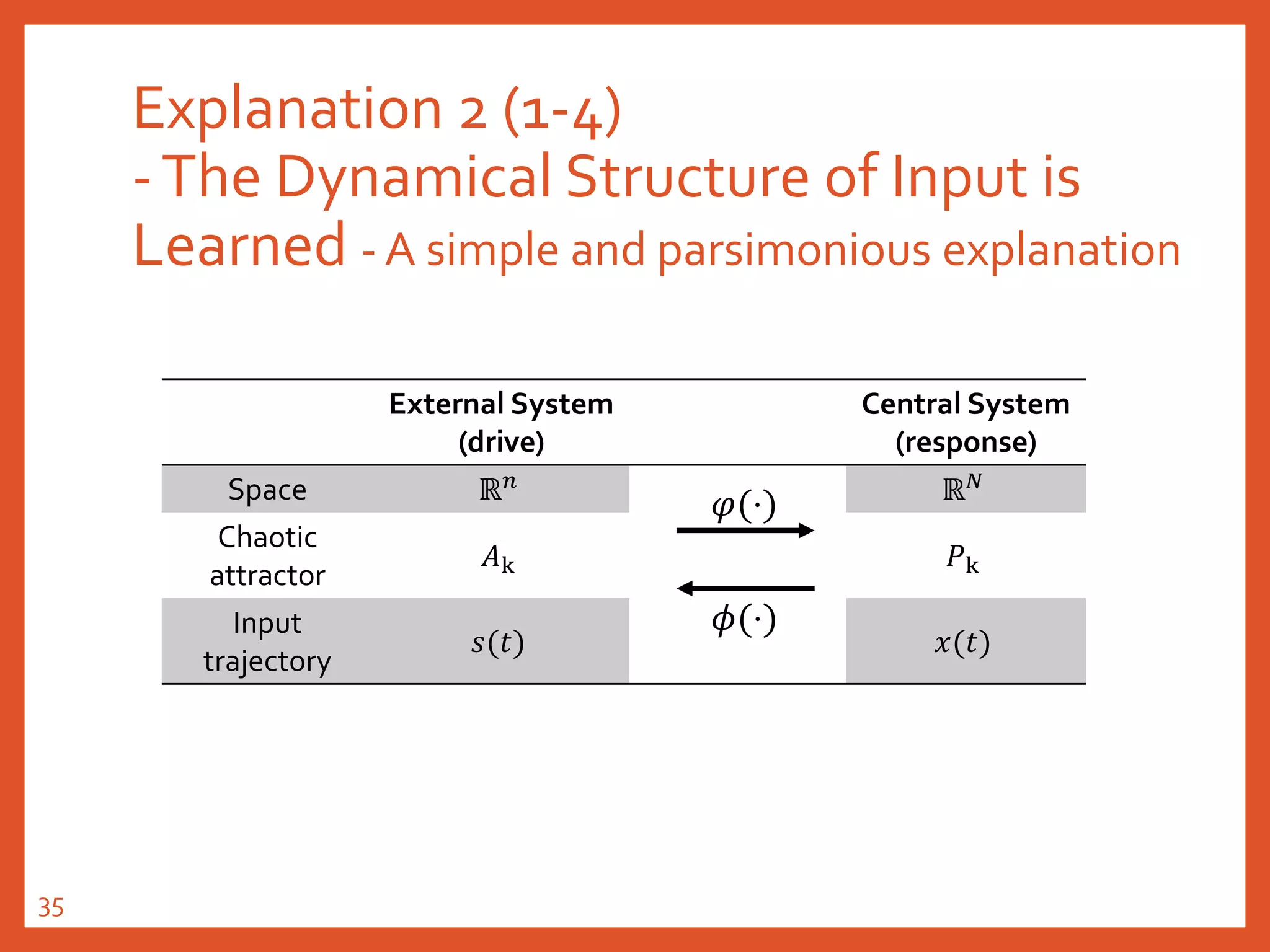 Explanation 2 (1-4)
- The Dynamical Structure of Input is Learned - A simple and parsimonious explanation

| | External System (drive) | | Central System (response) |
|---|---|---|---|
| Space | $\mathbb{R}^n$ | $\varphi(\cdot)$ | $\mathbb{R}^N$ |
| Chaotic attractor | $A_k$ | | $P_k$ |
| Input trajectory | $s(t)$ | $\phi(\cdot)$ | $x(t)$ |

35